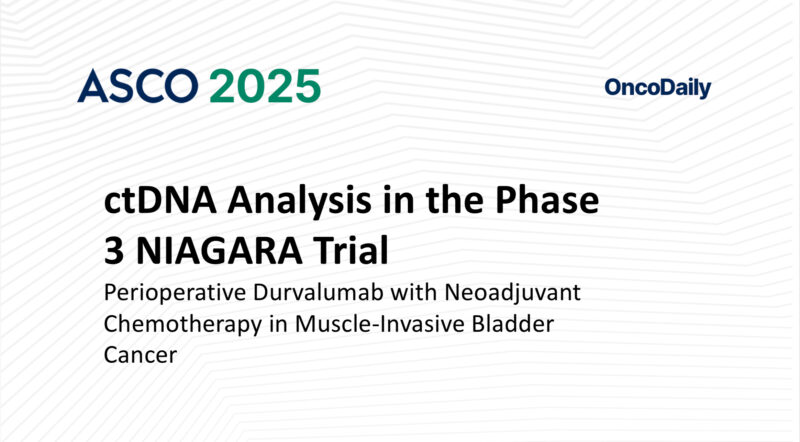 ASCO 2025

OncoDaily

ctDNA Analysis in the Phase 3 NIAGARA Trial

Perioperative Durvalumab with Neoadjuvant Chemotherapy in Muscle-Invasive Bladder Cancer